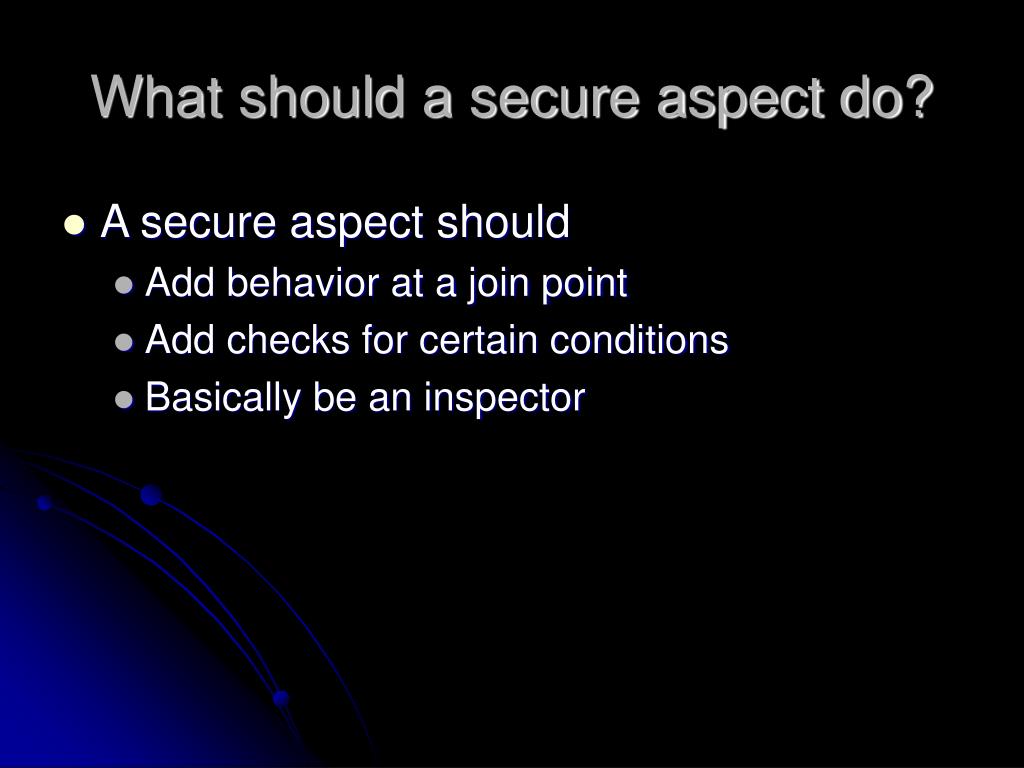 What should a secure aspect do?

- A secure aspect should
  - Add behavior at a join point
  - Add checks for certain conditions
  - Basically be an inspector